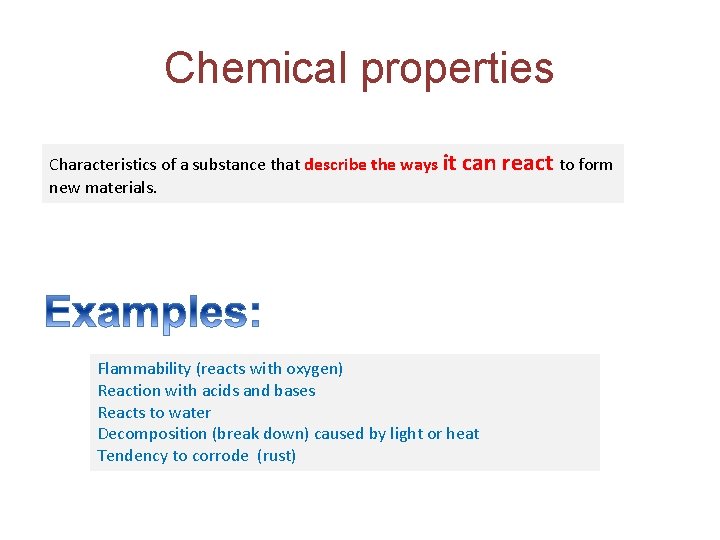 Chemical properties

Characteristics of a substance that describe the ways it can react to form new materials.

Examples:

Flammability (reacts with oxygen)
Reaction with acids and bases
Reacts to water
Decomposition (break down) caused by light or heat
Tendency to corrode (rust)